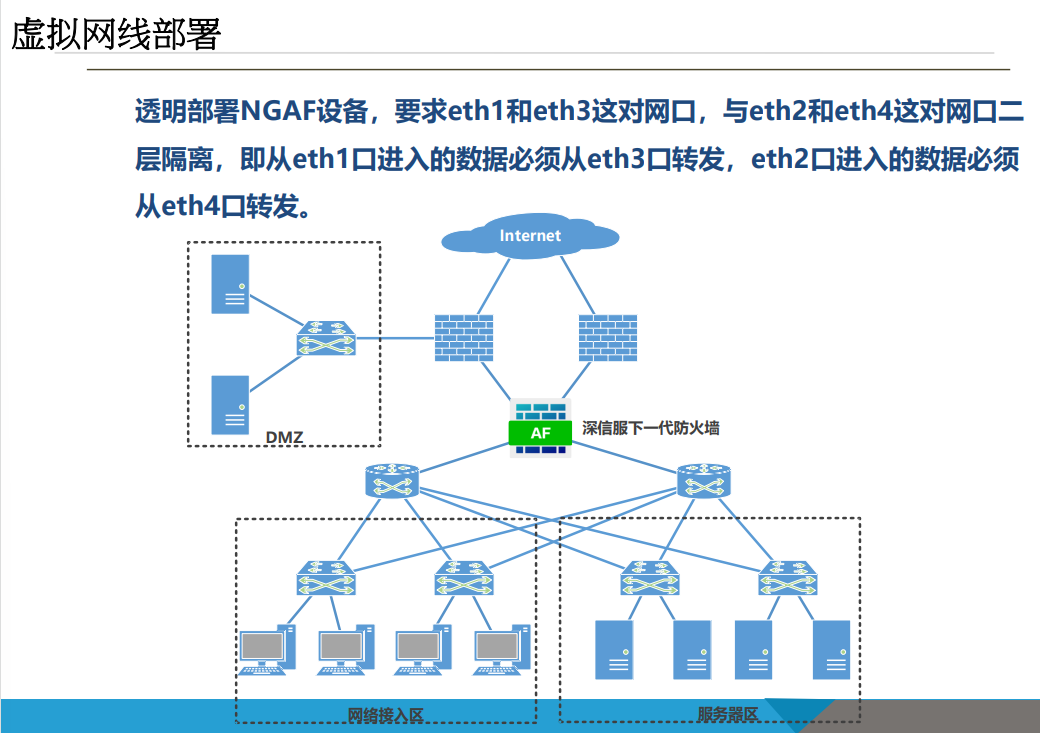 虚拟网线部署

透明部署NGAF设备，要求eth1和eth3这对网口，与eth2和eth4这对网口二层隔离，即从eth1口进入的数据必须从eth3口转发，eth2口进入的数据必须从eth4口转发。

Internet

DMZ

AF

深信服下一代防火墙

网络接入区

服务器区